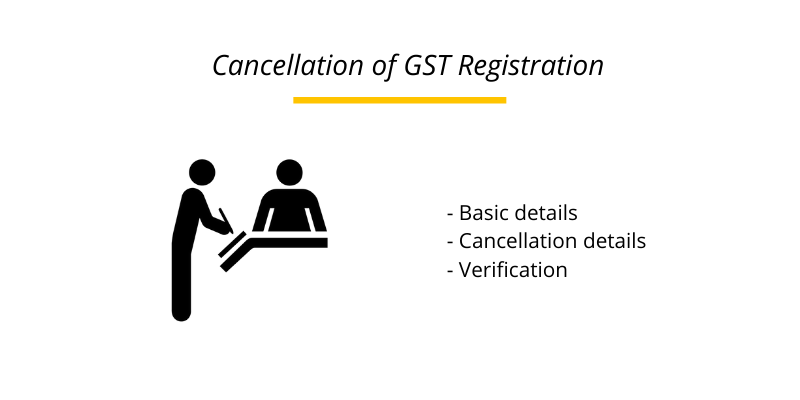 Cancellation of GST Registration

- Basic details
- Cancellation details
- Verification